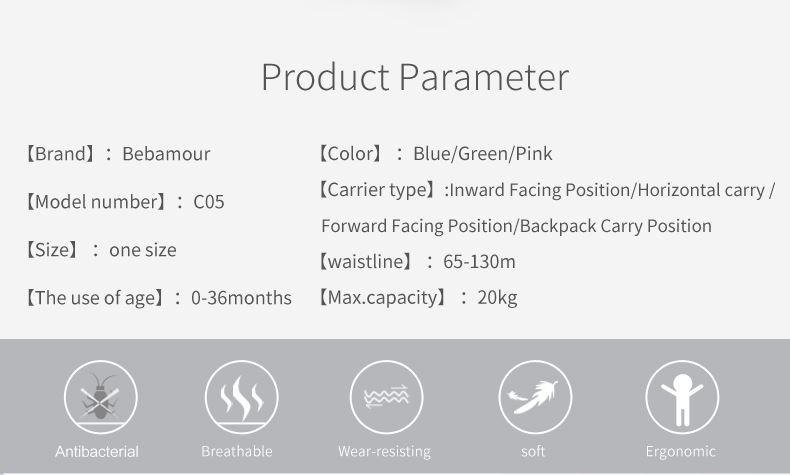 Product Parameter

【Brand】: Bebamour

【Model number】: C05

【Size】: one size

【The use of age】: 0-36months

【Color】: Blue/Green/Pink

【Carrier type】:Inward Facing Position/Horizontal carry / Forward Facing Position/Backpack Carry Position

【waistline】: 65-130m

【Max.capacity】: 20kg

Antibacterial

Breathable

Wear-resisting

soft

Ergonomic